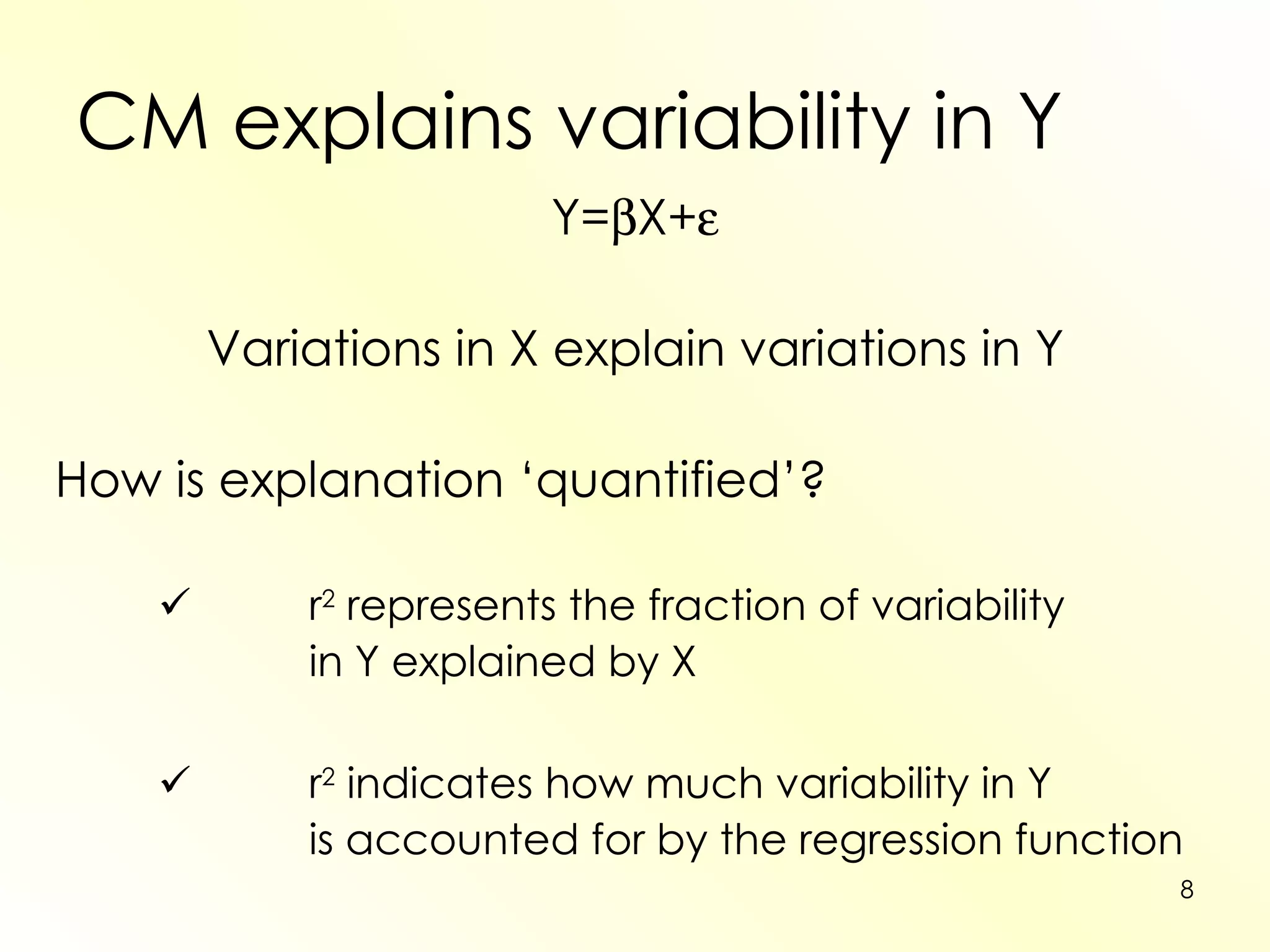 CM explains variability in Y

$Y=\beta X+\varepsilon$

Variations in X explain variations in Y

How is explanation ‘quantified’?

✓ $r^2$ represents the fraction of variability in Y explained by X

✓ $r^2$ indicates how much variability in Y is accounted for by the regression function

8